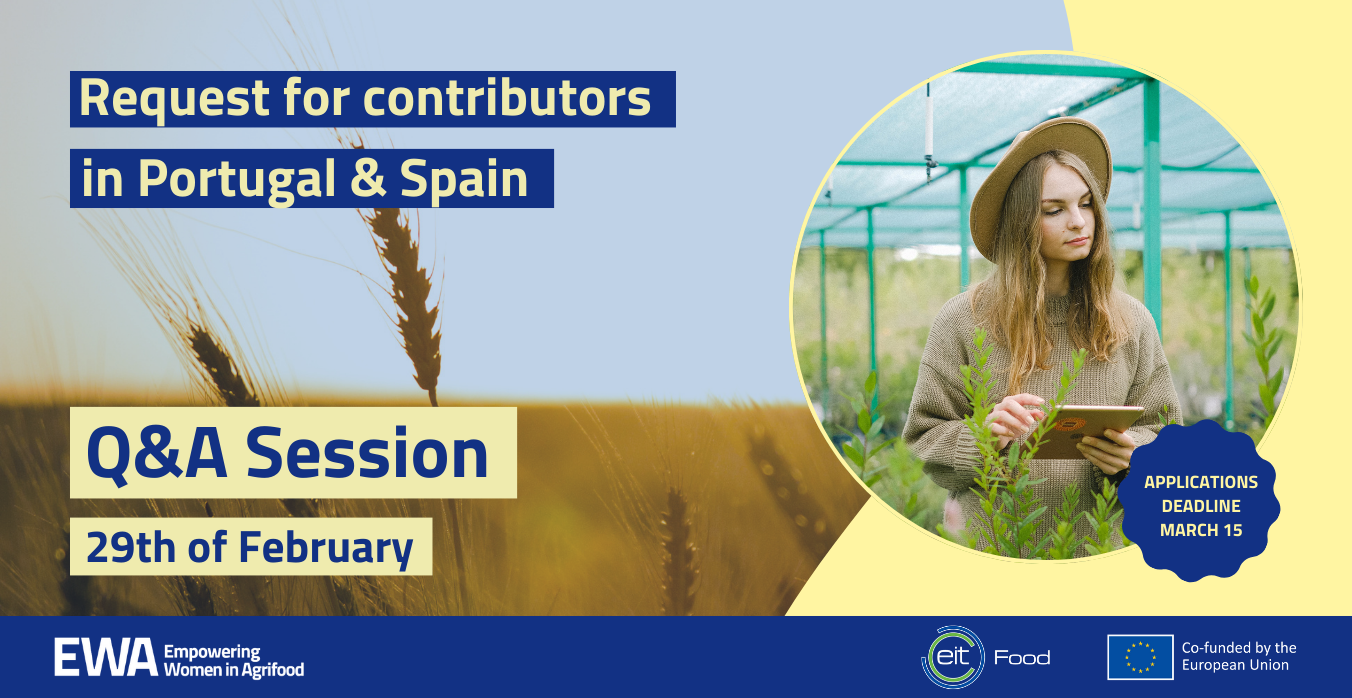 Request for contributors in Portugal & Spain

Q&A Session

29th of February

APPLICATIONS DEADLINE MARCH 15

EWA Empowering Women in Agrifood

eit Food

Co-funded by the European Union